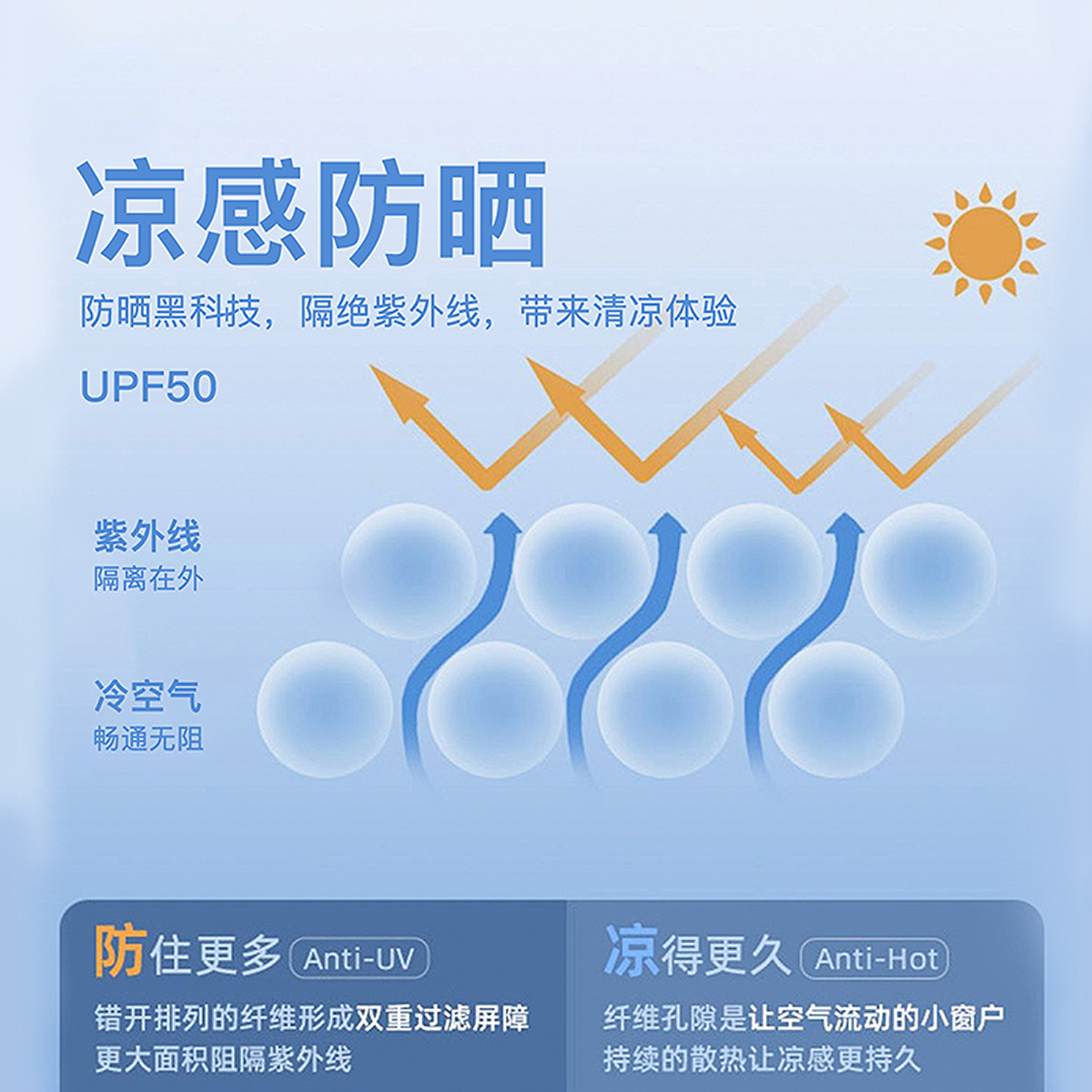 凉感防晒

防晒黑科技，隔绝紫外线，带来清凉体验

UPF50

紫外线
隔离在外

冷空气
畅通无阻

防住更多 Anti-UV
错开排列的纤维形成双重过滤屏障
更大面积阻隔紫外线

凉得更久 Anti-Hot
纤维孔隙是让空气流动的小窗户
持续的散热让凉感更持久